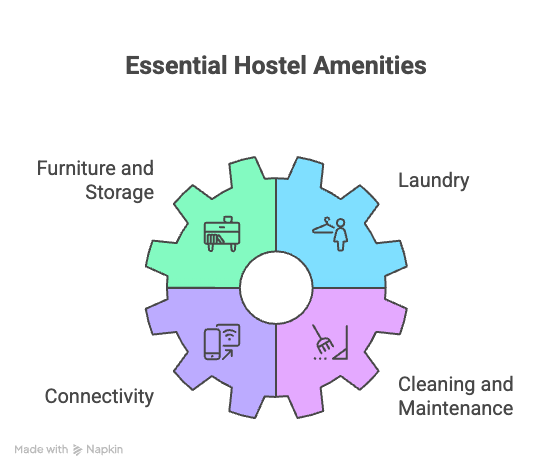 Essential Hostel Amenities

Furniture and Storage

Laundry

Connectivity

Cleaning and Maintenance

Made with Napkin